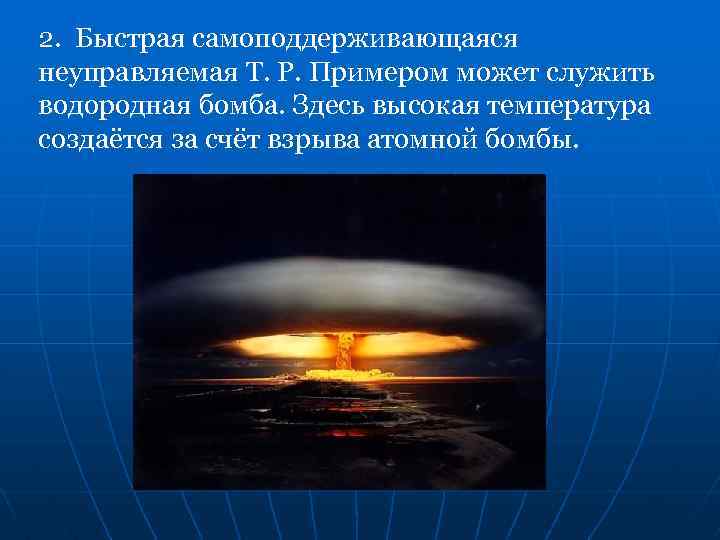 2. Быстрая самоподдерживающаяся неуправляемая Т. Р. Примером может служить водородная бомба. Здесь высокая температура создаётся за счёт взрыва атомной бомбы.